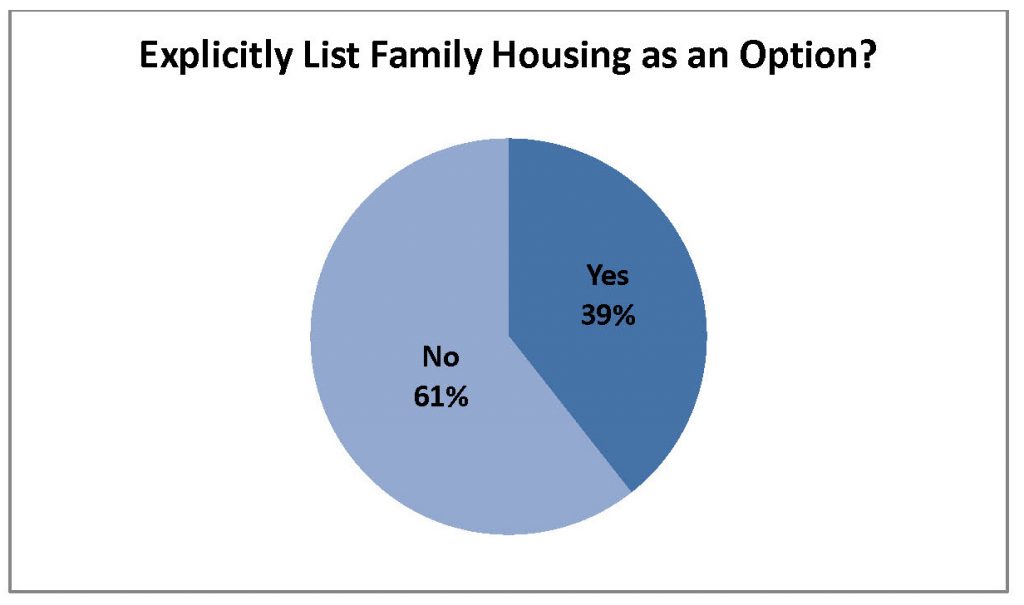 Explicitly List Family Housing as an Option?

Yes
39%

No
61%